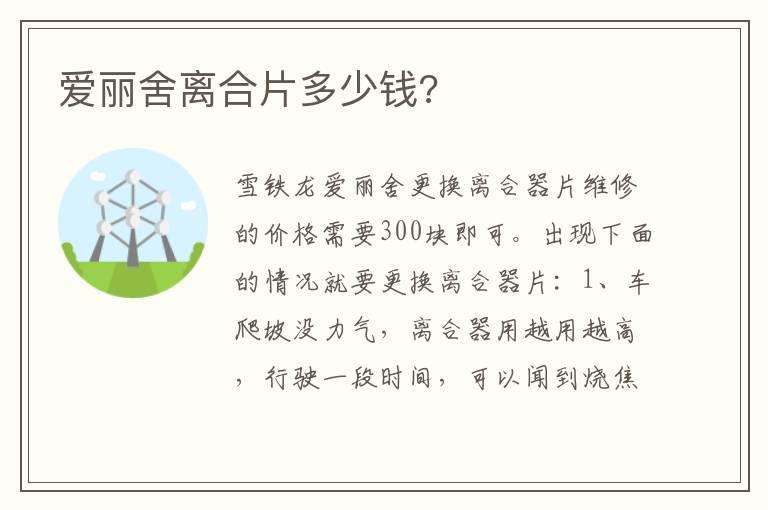 爱丽舍离合片多少钱?

雪铁龙爱丽舍更换离合器片维修的价格需要300块即可。出现下面的情况就要更换离合器片：1、车爬坡没力气，离合器用越用越高，行驶一段时间，可以闻到烧焦